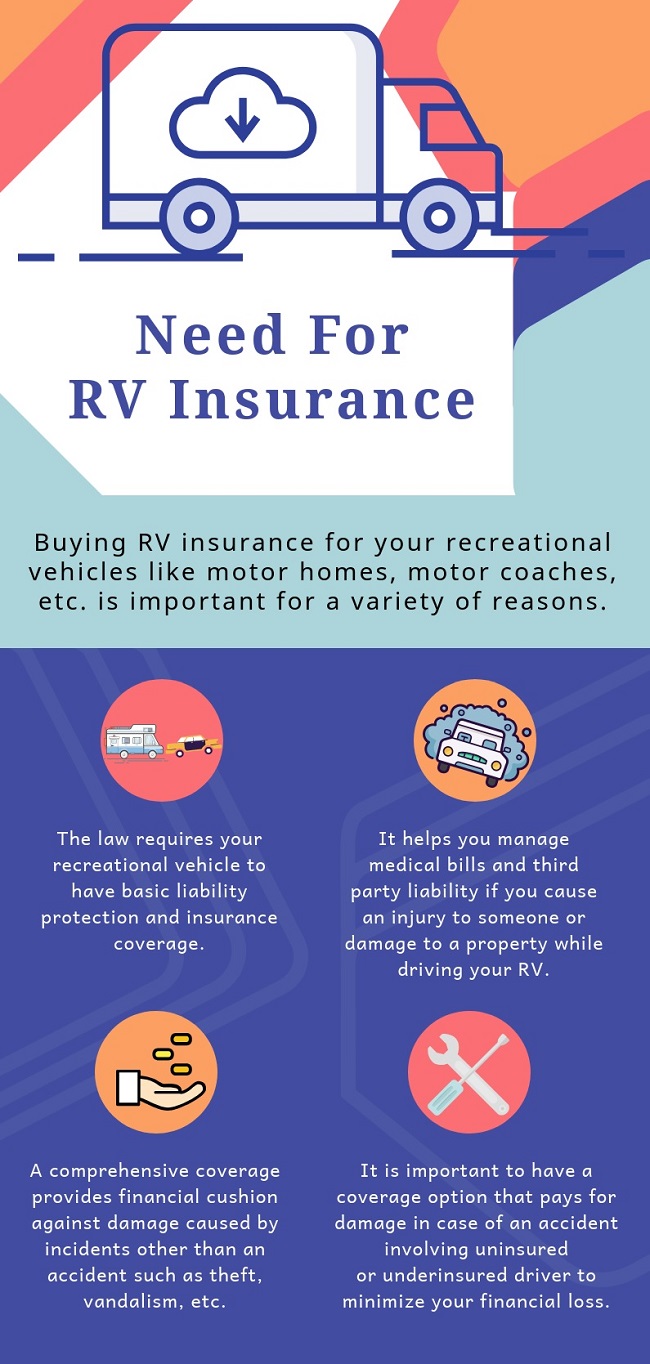 Need For RV Insurance

Buying RV insurance for your recreational vehicles like motor homes, motor coaches, etc. is important for a variety of reasons.

The law requires your recreational vehicle to have basic liability protection and insurance coverage.

It helps you manage medical bills and third party liability if you cause an injury to someone or damage to a property while driving your RV.

A comprehensive coverage provides financial cushion against damage caused by incidents other than an accident such as theft, vandalism, etc.

It is important to have a coverage option that pays for damage in case of an accident involving uninsured or underinsured driver to minimize your financial loss.